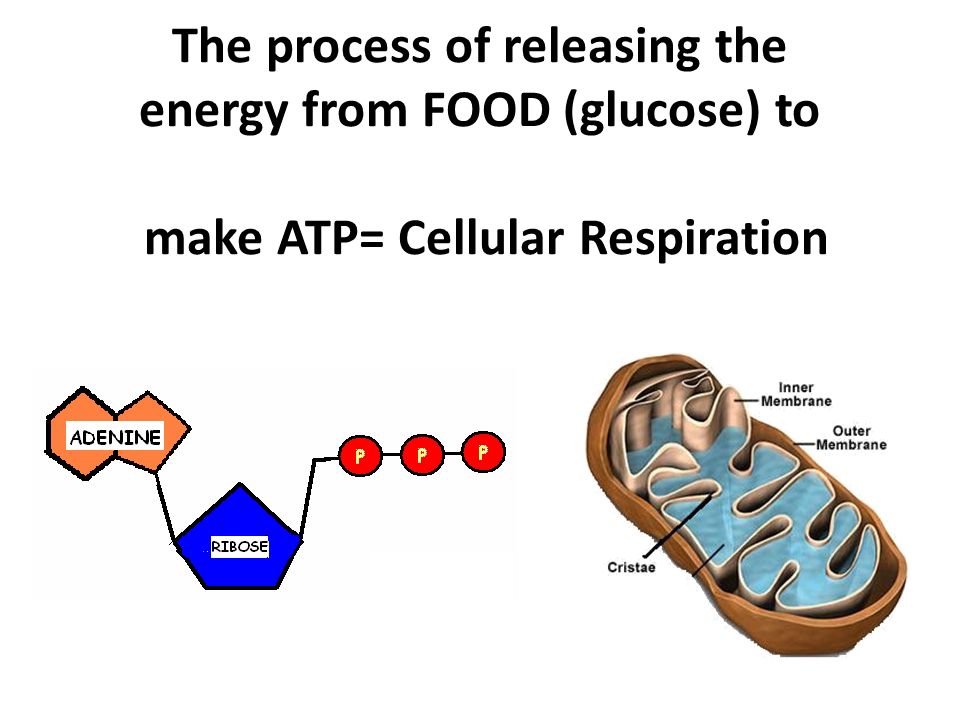 The process of releasing the energy from FOOD (glucose) to

make ATP= Cellular Respiration

ADENINE
RIBOSE
P
P
P

Inner Membrane
Outer Membrane
Cristae